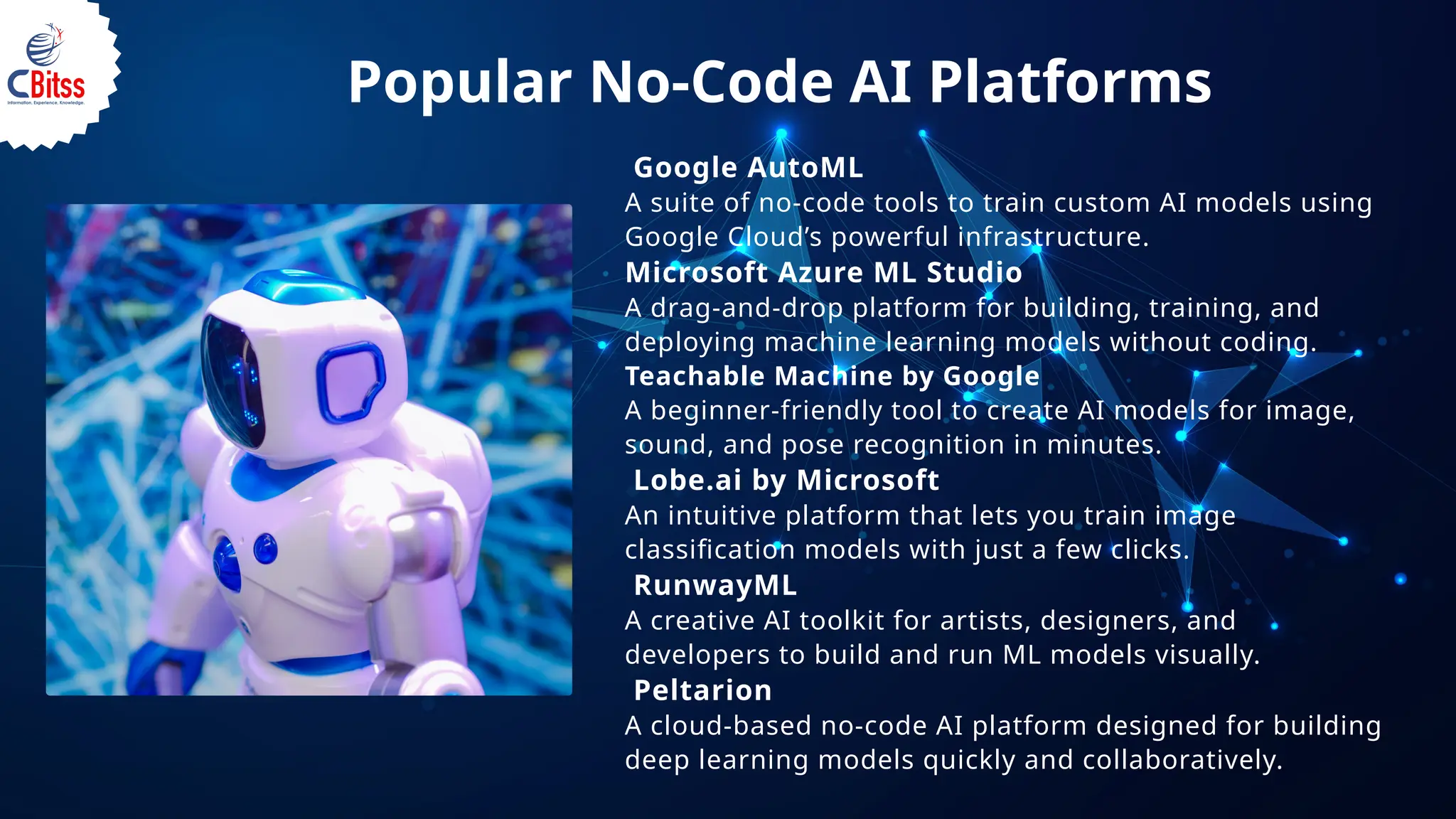 CBitss
Information. Experience. Knowledge.

Popular No-Code AI Platforms

Google AutoML
A suite of no-code tools to train custom AI models using Google Cloud's powerful infrastructure.

Microsoft Azure ML Studio
A drag-and-drop platform for building, training, and deploying machine learning models without coding.

Teachable Machine by Google
A beginner-friendly tool to create AI models for image, sound, and pose recognition in minutes.

Lobe.ai by Microsoft
An intuitive platform that lets you train image classification models with just a few clicks.

RunwayML
A creative AI toolkit for artists, designers, and developers to build and run ML models visually.

Peltarion
A cloud-based no-code AI platform designed for building deep learning models quickly and collaboratively.